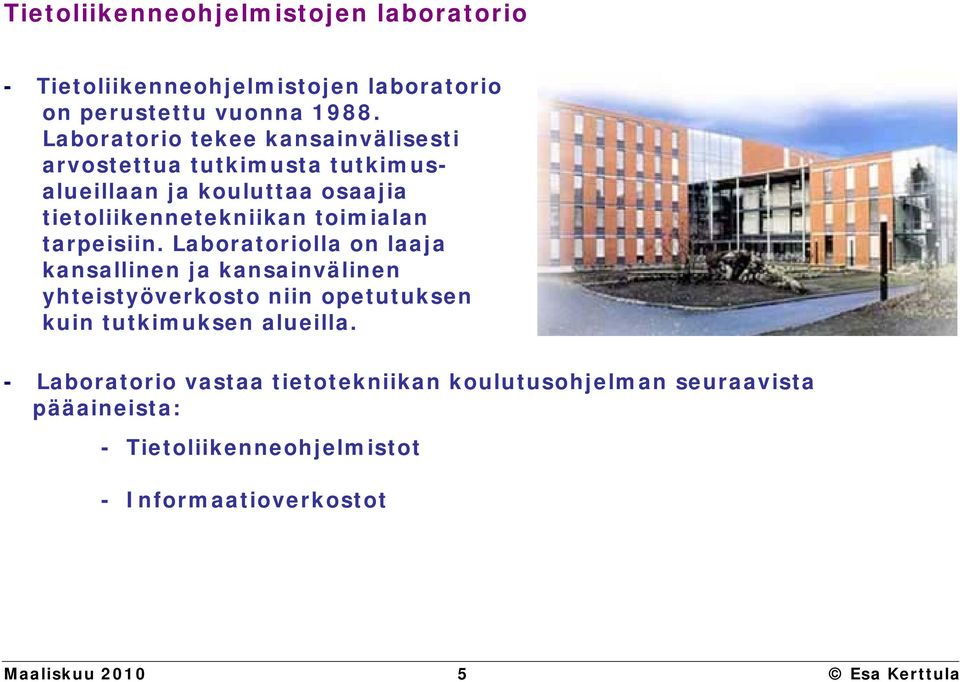 Tietoliikenneohjelmistojen laboratorio

- Tietoliikenneohjelmistojen laboratorio on perustettu vuonna 1988. Laboratorio tekee kansainvälisesti arvostettua tutkimusta tutkimusalueillaan ja kouluttaa osaajia tietoliikennetekniikan toimialan tarpeisiin. Laboratoriolla on laaja kansallinen ja kansainvälinen yhteistyöverkosto niin opetutuksen kuin tutkimuksen alueilla.

- Laboratorio vastaa tietotekniikan koulutusohjelman seuraavista pääaineista:

- Tietoliikenneohjelmistot

- Informaatioverkostot

Maaliskuu 2010 5 © Esa Kerttula